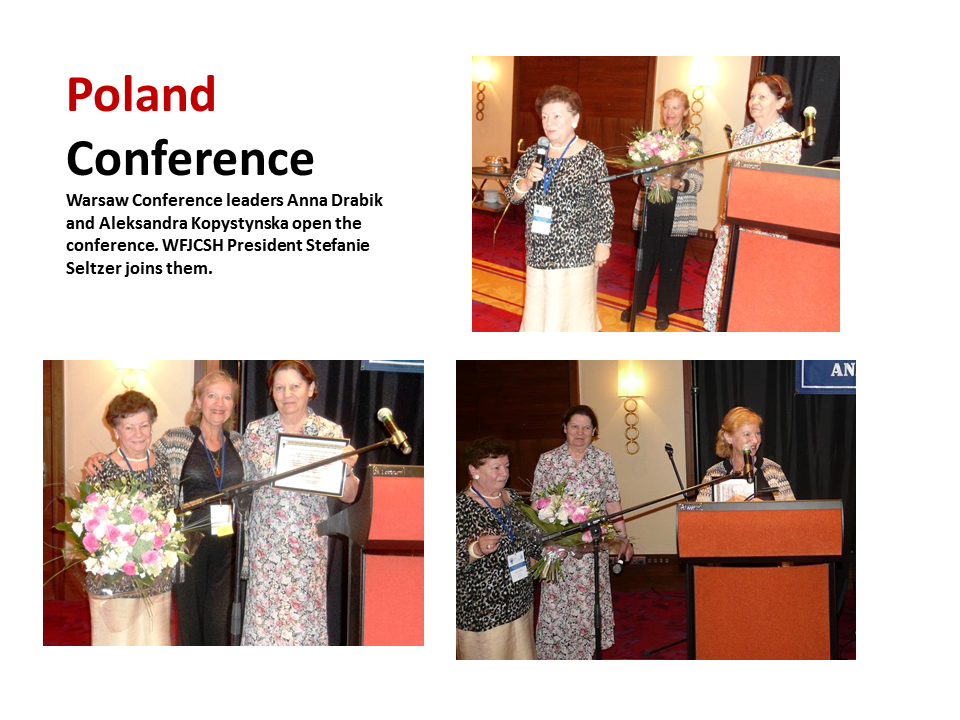 Poland

Conference

Warsaw Conference leaders Anna Drabik and Aleksandra Kopystynska open the conference. WFJCSH President Stefanie Seltzer joins them.

AN